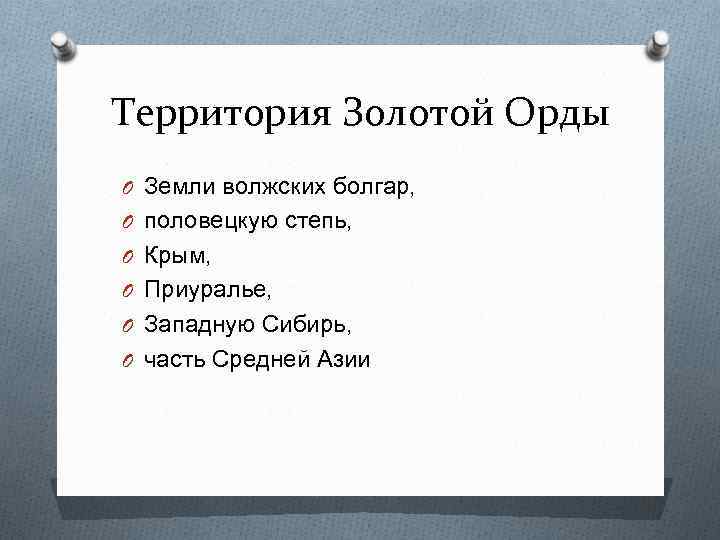 Территория Золотой Орды

Земли волжских болгар,
половецкую степь,
Крым,
Приуралье,
Западную Сибирь,
часть Средней Азии